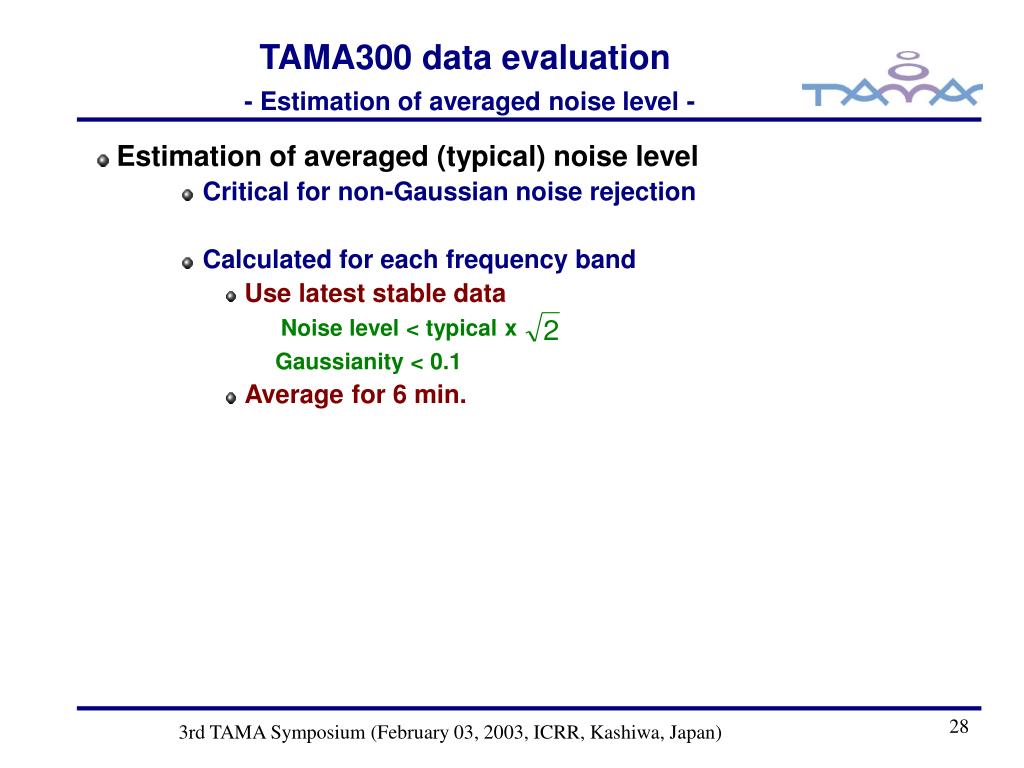 TAMA300 data evaluation
- Estimation of averaged noise level -

TAMA

Estimation of averaged (typical) noise level

Critical for non-Gaussian noise rejection

Calculated for each frequency band

Use latest stable data

Noise level < typical x $\sqrt{2}$

Gaussianity < 0.1

Average for 6 min.

3rd TAMA Symposium (February 03, 2003, ICRR, Kashiwa, Japan)

28